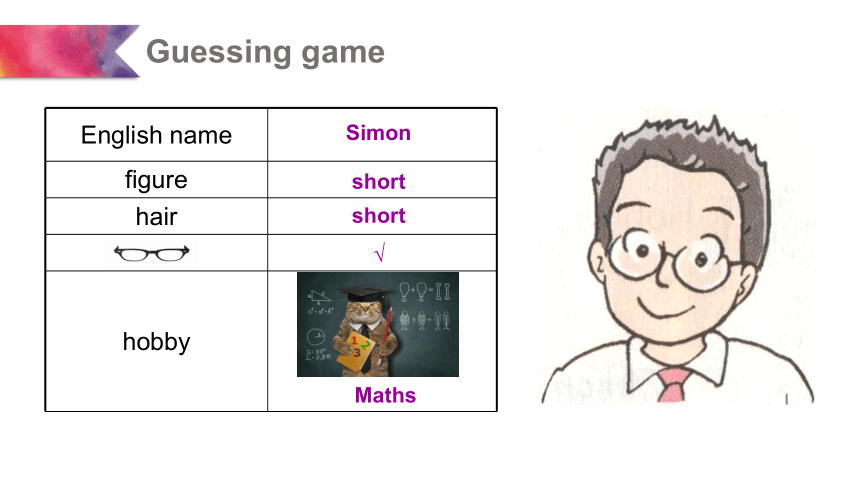 Guessing game

| English name | Simon |
|---|---|
| figure | short |
| hair | short |
|  | √ |
| hobby | Maths |